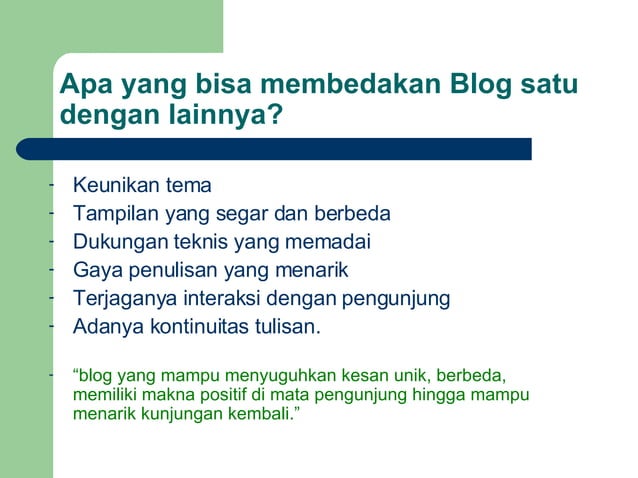 Apa yang bisa membedakan Blog satu dengan lainnya?

- Keunikan tema
- Tampilan yang segar dan berbeda
- Dukungan teknis yang memadai
- Gaya penulisan yang menarik
- Terjaganya interaksi dengan pengunjung
- Adanya kontinuitas tulisan.

- “blog yang mampu menyuguhkan kesan unik, berbeda, memiliki makna positif di mata pengunjung hingga mampu menarik kunjungan kembali.”